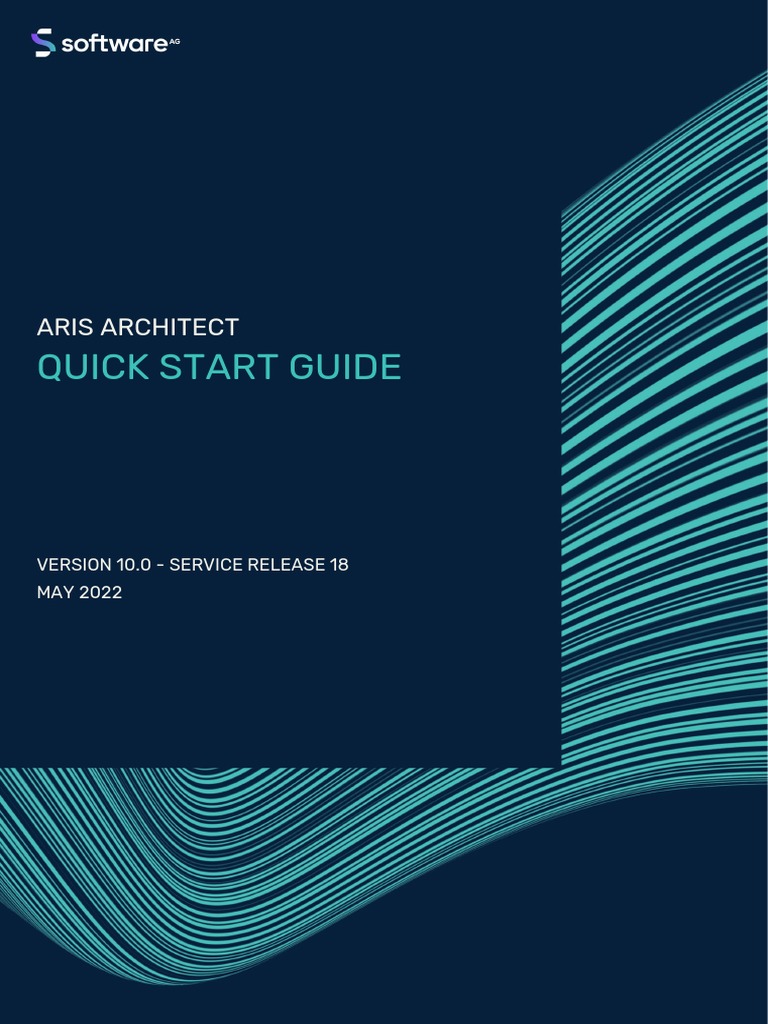 software AG

ARIS ARCHITECT
QUICK START GUIDE

VERSION 10.0 - SERVICE RELEASE 18
MAY 2022